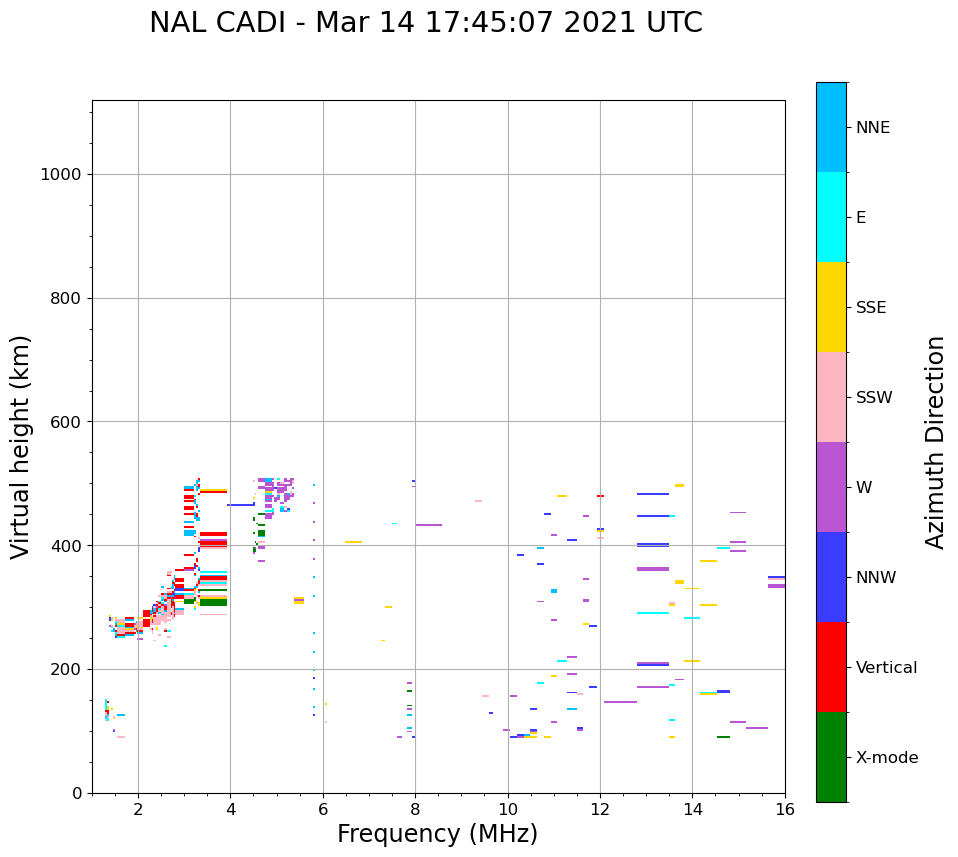 NAL CADI - Mar 14 17:45:07 2021 UTC

Virtual height (km)

1000
800
600
400
200
0

2
4
6
8
10
12
14
16

Frequency (MHz)

NNE
E
SSE
SSW
W
NNW
Vertical
X-mode

Azimuth Direction